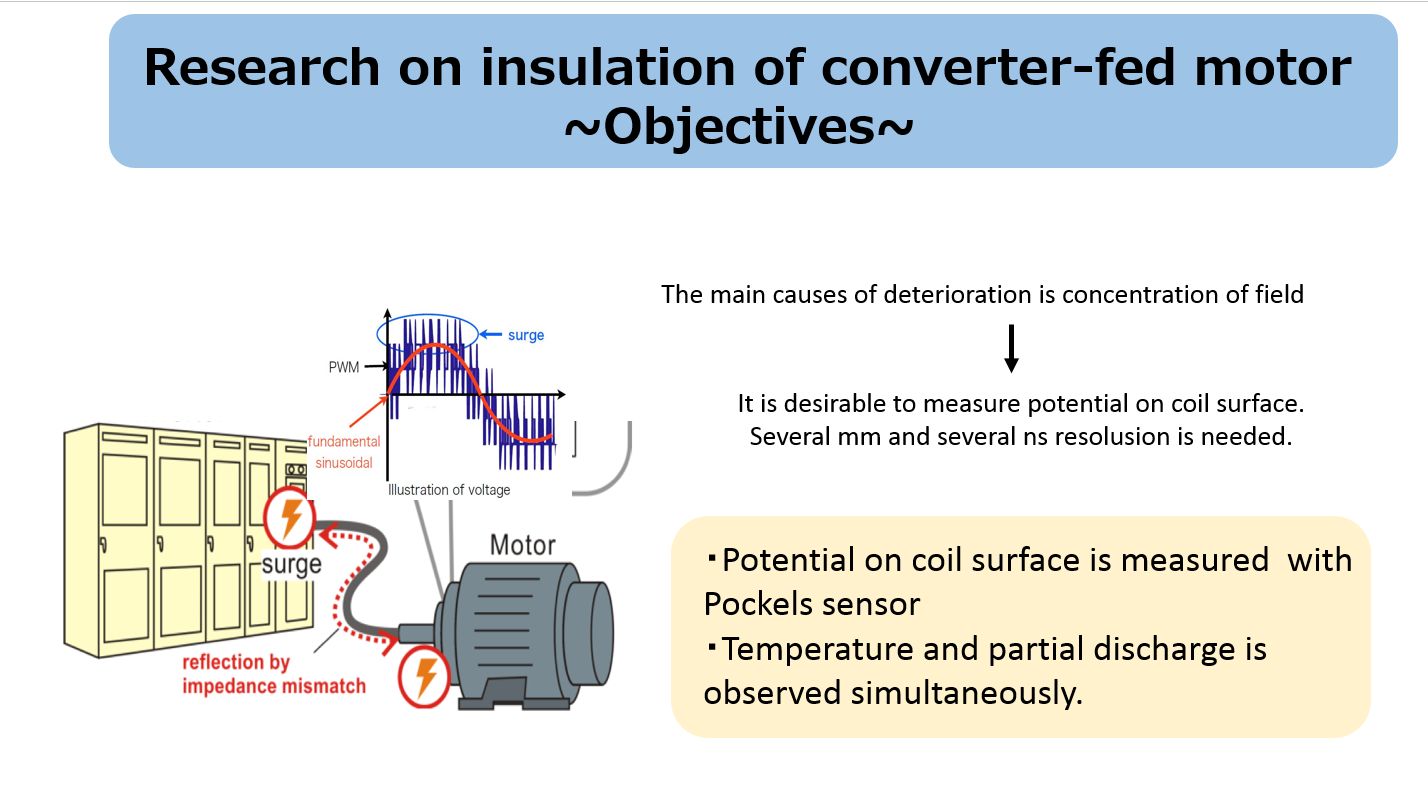 Research on insulation of converter-fed motor ~Objectives~

surge

PWM

fundamental sinusoidal

Illustration of voltage

surge

Motor

reflection by impedance mismatch

The main causes of deterioration is concentration of field

It is desirable to measure potential on coil surface. Several mm and several ns resolusion is needed.

・Potential on coil surface is measured with Pockels sensor
・Temperature and partial discharge is observed simultaneously.